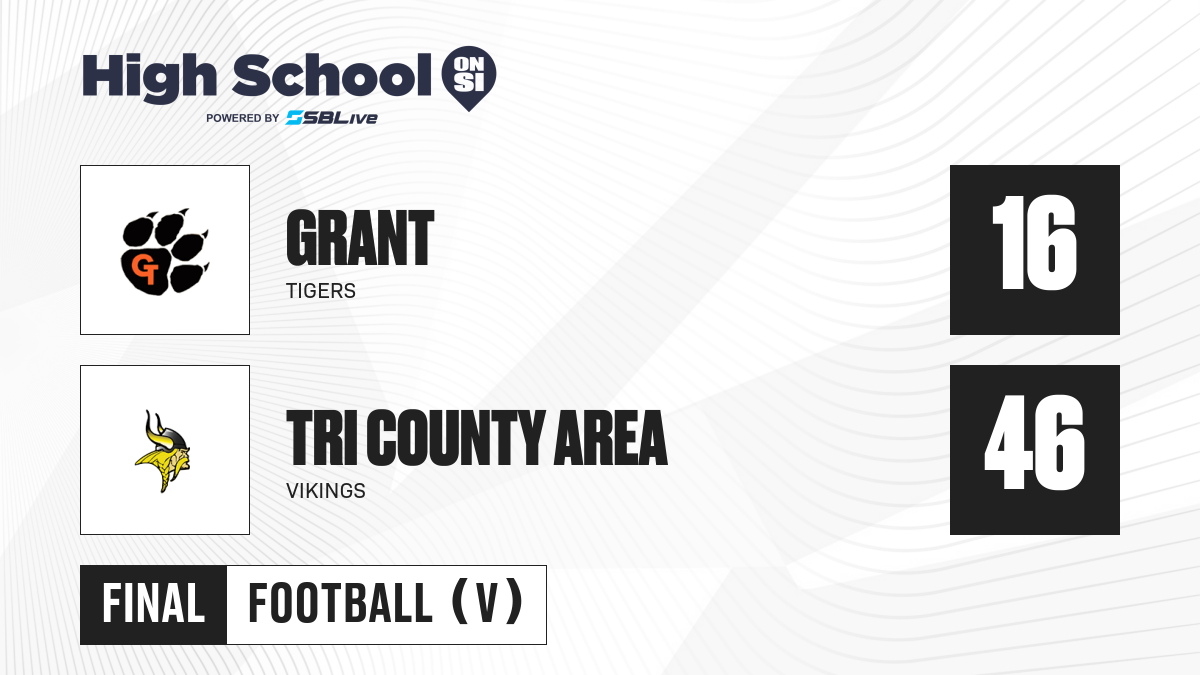 High School ON SI
POWERED BY SBLive

GT

GRANT
TIGERS

16

TRI COUNTY AREA
VIKINGS

46

FINAL
FOOTBALL (V)